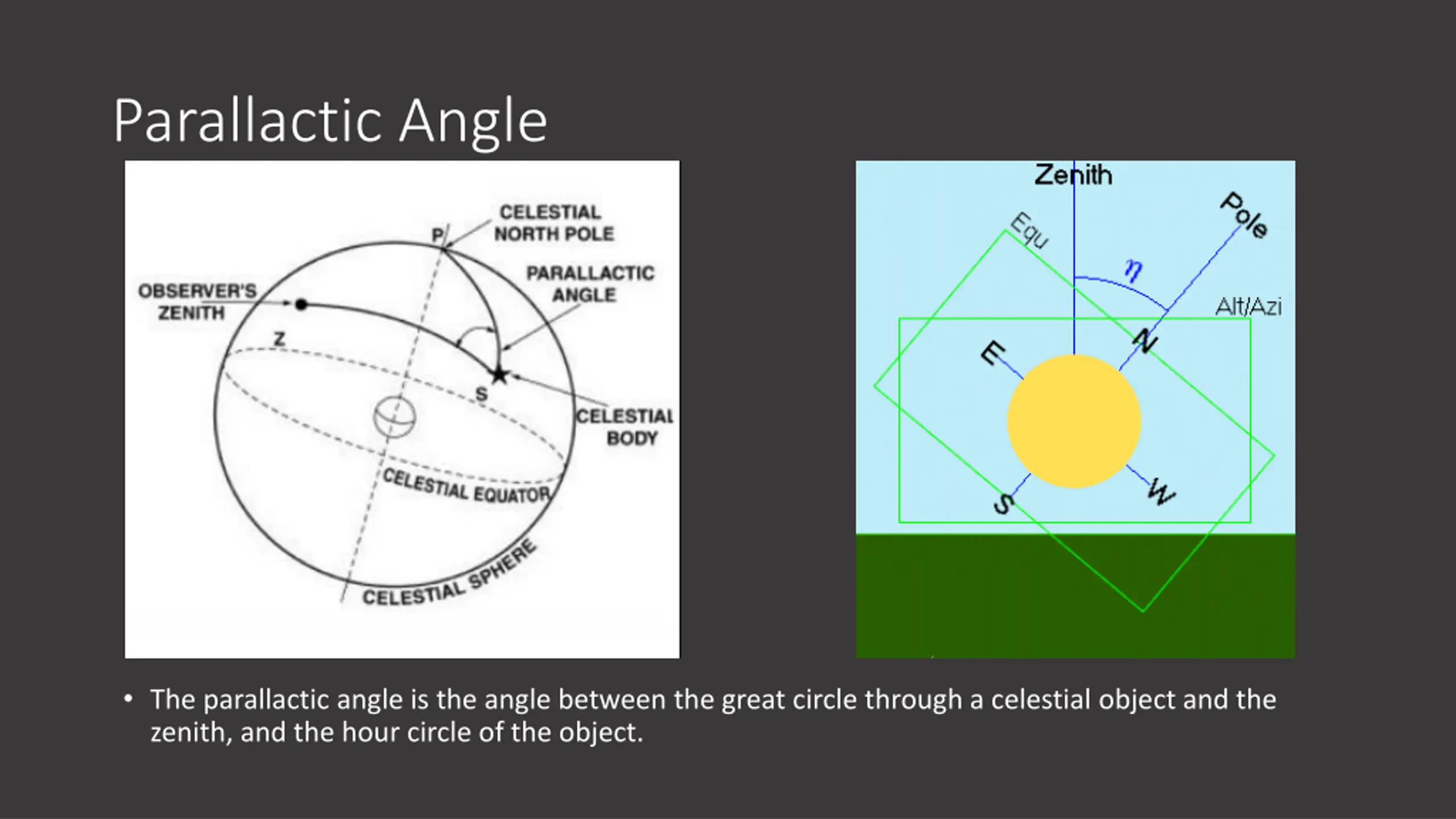 Parallactic Angle

CELESTIAL NORTH POLE

P

PARALLACTIC ANGLE

OBSERVER'S ZENITH

Z

S

CELESTIAL BODY

CELESTIAL EQUATOR

CELESTIAL SPHERE

Zenith

Pole

Equ

$\eta$

Alt/Azi

E

N

S

W

• The parallactic angle is the angle between the great circle through a celestial object and the zenith, and the hour circle of the object.